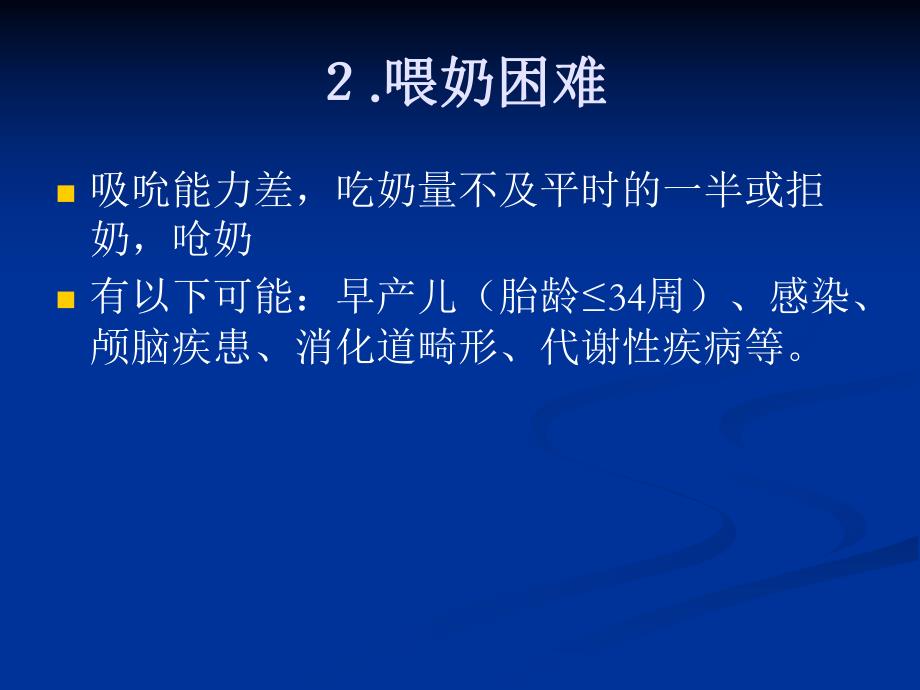 2.喂奶困难

吸吮能力差，吃奶量不及平时的一半或拒奶，呛奶

有以下可能：早产儿（胎龄≤34周）、感染、颅脑疾患、消化道畸形、代谢性疾病等。